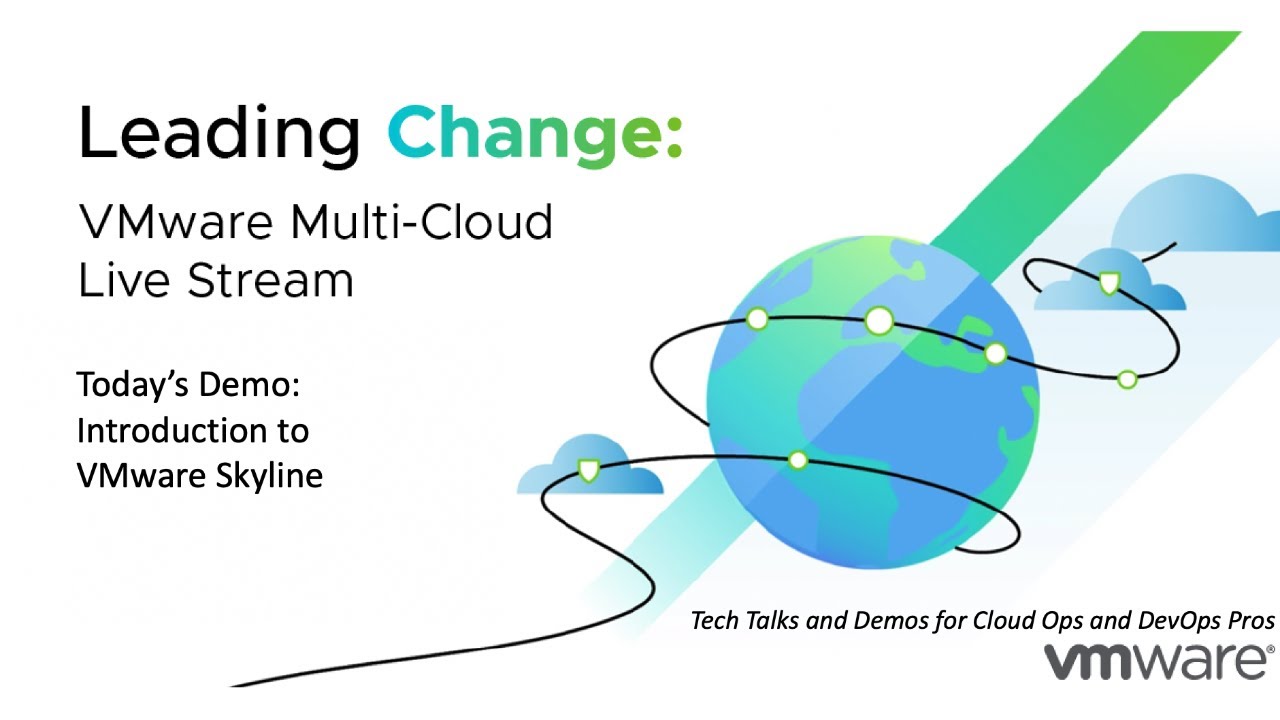 Leading Change:

VMware Multi-Cloud Live Stream

Today's Demo: Introduction to VMware Skyline

Tech Talks and Demos for Cloud Ops and DevOps Pros

vmware®